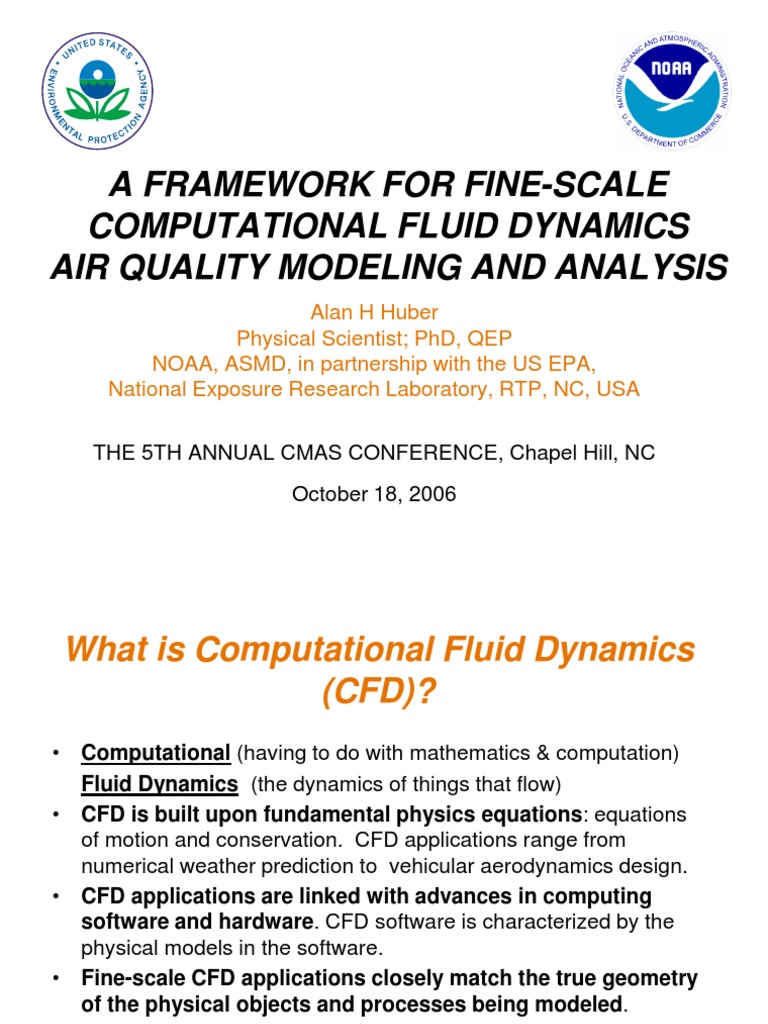 UNITED STATES ENVIRONMENTAL PROTECTION AGENCY

NATIONAL OCEANIC AND ATMOSPHERIC ADMINISTRATION
NOAA
U.S. DEPARTMENT OF COMMERCE

A FRAMEWORK FOR FINE-SCALE COMPUTATIONAL FLUID DYNAMICS AIR QUALITY MODELING AND ANALYSIS

Alan H Huber
Physical Scientist; PhD, QEP
NOAA, ASMD, in partnership with the US EPA,
National Exposure Research Laboratory, RTP, NC, USA

THE 5TH ANNUAL CMAS CONFERENCE, Chapel Hill, NC

October 18, 2006

What is Computational Fluid Dynamics (CFD)?

• Computational (having to do with mathematics & computation)
Fluid Dynamics (the dynamics of things that flow)
• CFD is built upon fundamental physics equations: equations of motion and conservation. CFD applications range from numerical weather prediction to vehicular aerodynamics design.
• CFD applications are linked with advances in computing software and hardware. CFD software is characterized by the physical models in the software.
• Fine-scale CFD applications closely match the true geometry of the physical objects and processes being modeled.